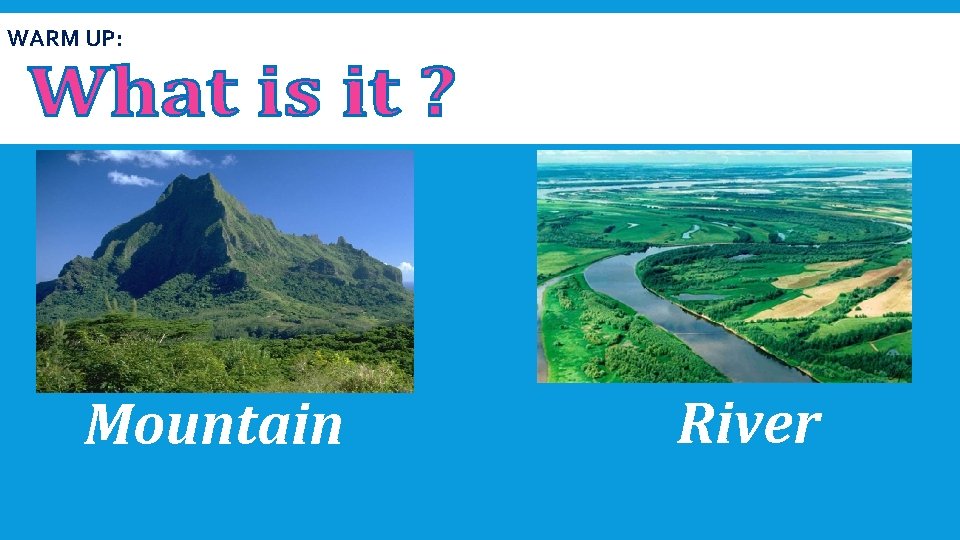 WARM UP:

What is it ?

Mountain

River